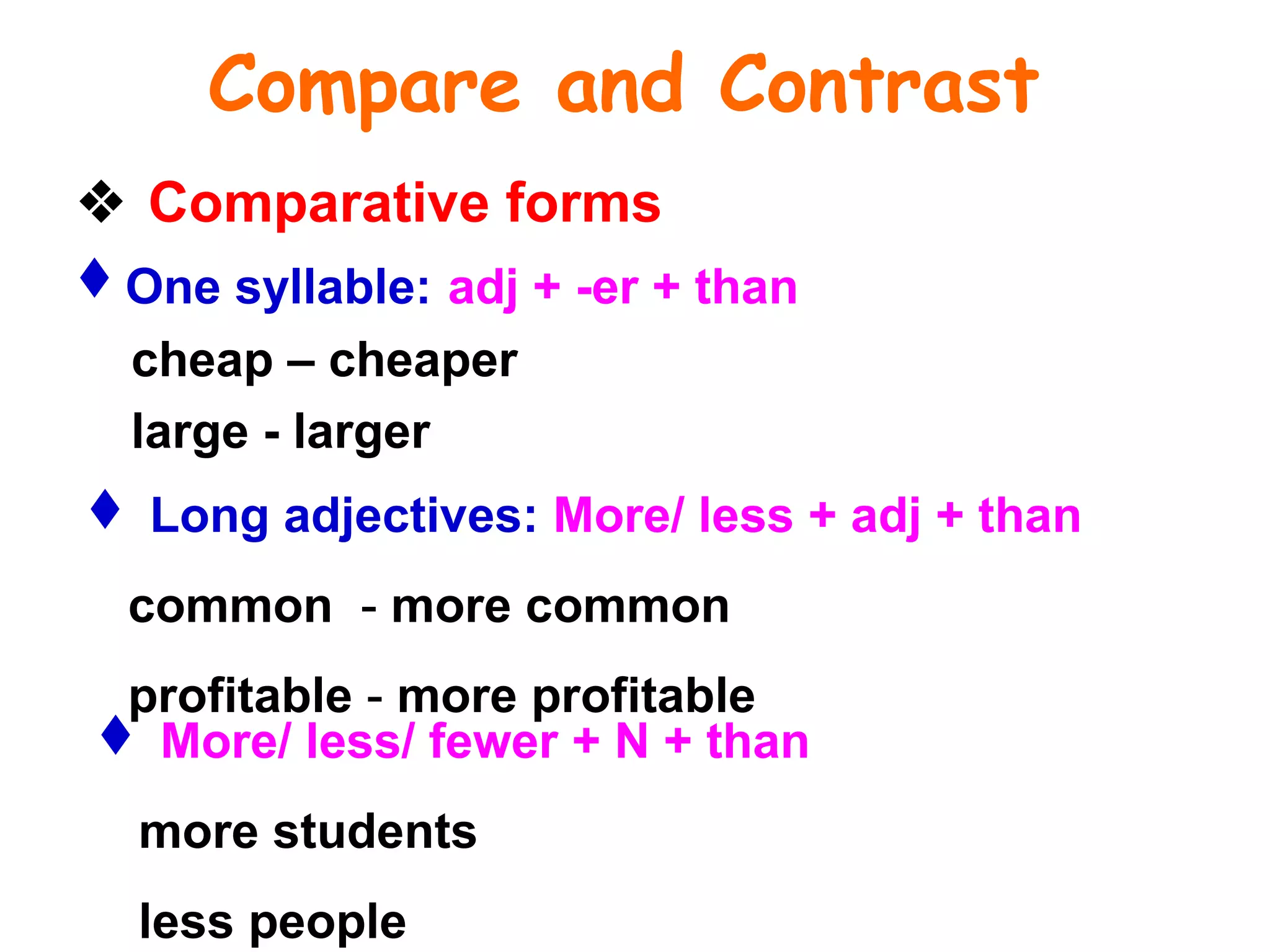 Compare and Contrast

❖ Comparative forms

♦ One syllable: adj + -er + than

cheap – cheaper

large - larger

♦ Long adjectives: More/ less + adj + than

common - more common

profitable - more profitable

♦ More/ less/ fewer + N + than

more students

less people